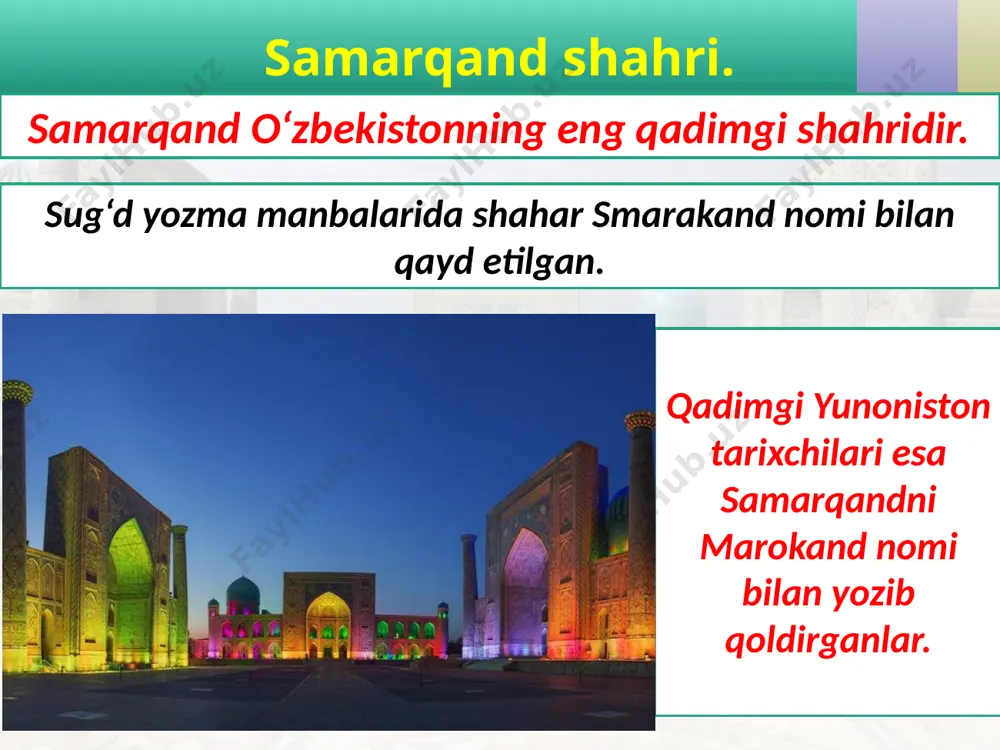 Samarqand shahri.

Samarqand O‘zbekistonning eng qadimgi shahridir.

Sug‘d yozma manbalarida shahar Smarakand nomi bilan qayd etilgan.

Qadimgi Yunoniston tarixchilari esa Samarqandni Marokand nomi bilan yozib qoldirganlar.

FaylHub.uz